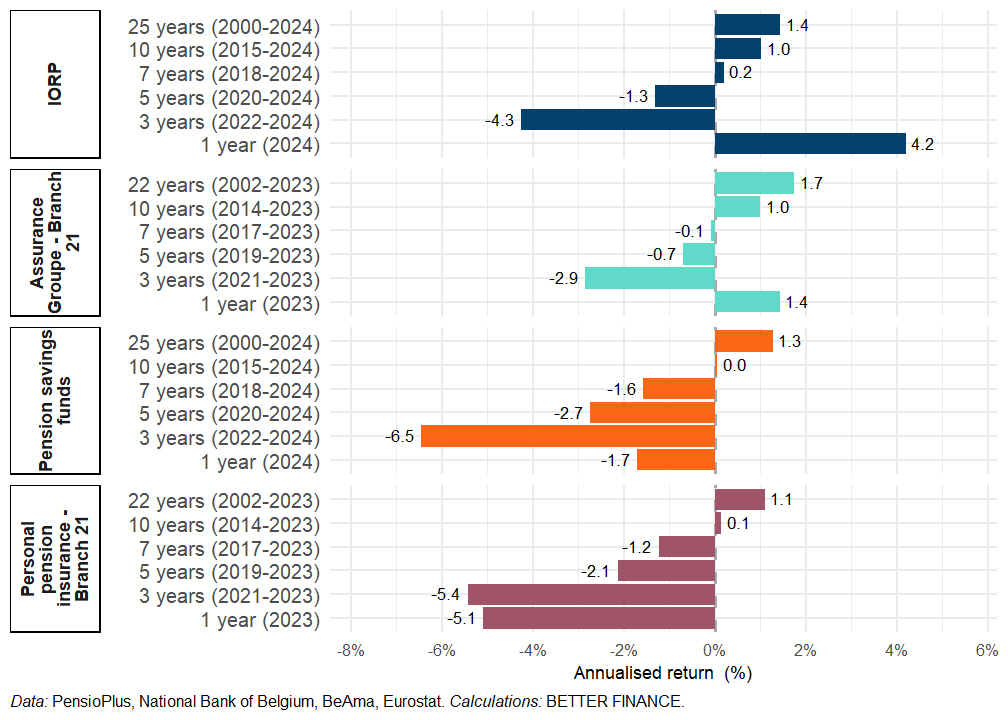 IORP

25 years (2000-2024) 1.4
10 years (2015-2024) 1.0
7 years (2018-2024) 0.2
5 years (2020-2024) -1.3
3 years (2022-2024) -4.3
1 year (2024) 4.2

Assurance Groupe - Branch 21

22 years (2002-2023) 1.7
10 years (2014-2023) 1.0
7 years (2017-2023) -0.1
5 years (2019-2023) -0.7
3 years (2021-2023) -2.9
1 year (2023) 1.4

Pension savings funds

25 years (2000-2024) 1.3
10 years (2015-2024) 0.0
7 years (2018-2024) -1.6
5 years (2020-2024) -2.7
3 years (2022-2024) -6.5
1 year (2024) -1.7

Personal pension insurance - Branch 21

22 years (2002-2023) 1.1
10 years (2014-2023) 0.1
7 years (2017-2023) -1.2
5 years (2019-2023) -2.1
3 years (2021-2023) -5.4
1 year (2023) -5.1

-8% -6% -4% -2% 0% 2% 4% 6%

Annualised return (%)

Data: PensioPlus, National Bank of Belgium, BeAma, Eurostat. Calculations: BETTER FINANCE.